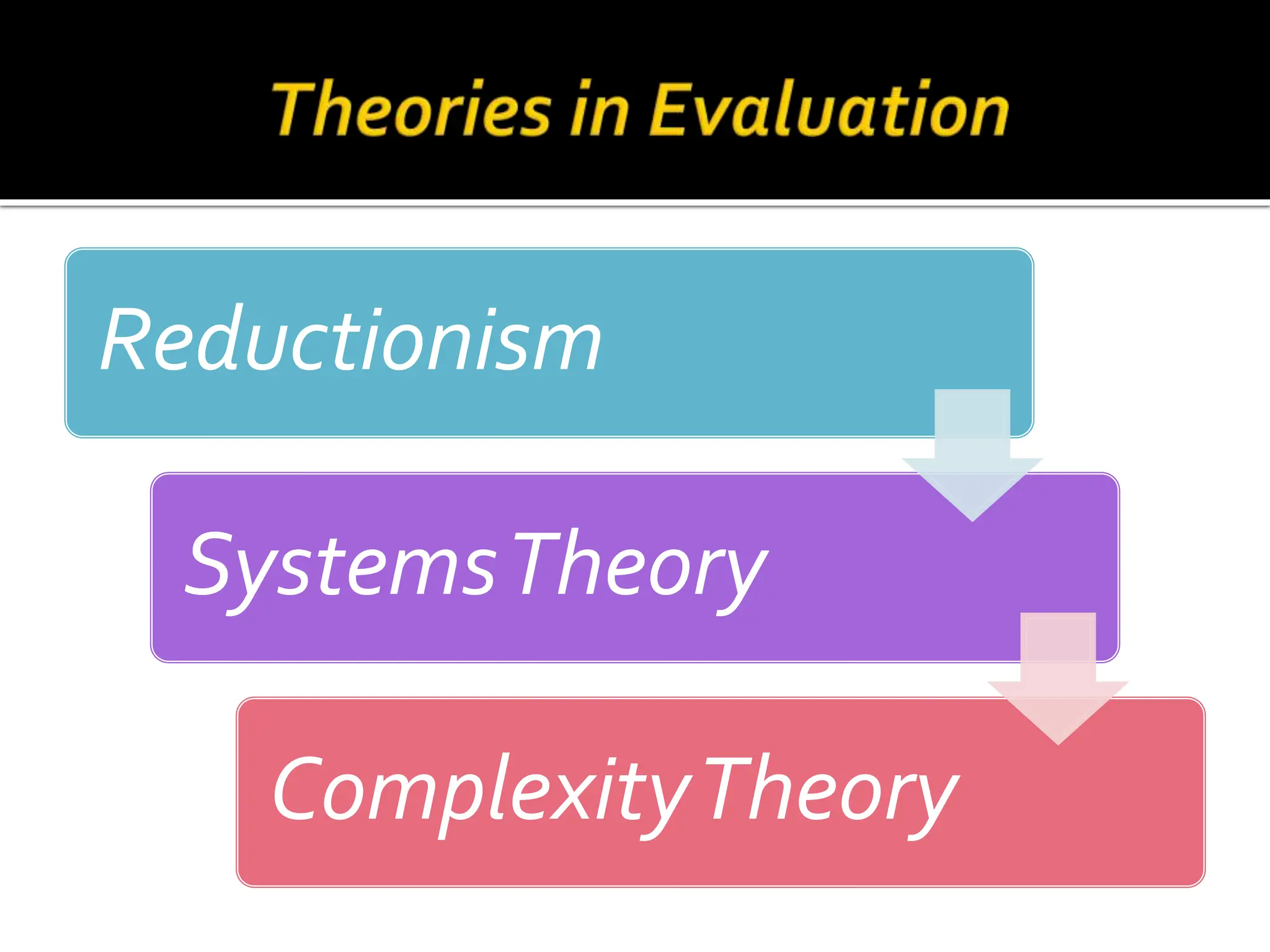 Theories in Evaluation

Reductionism

Systems Theory

Complexity Theory